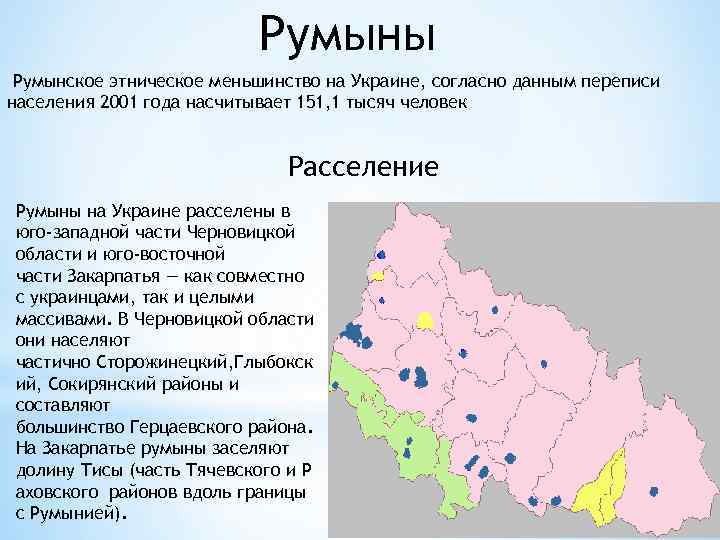 Румыны

Румынское этническое меньшинство на Украине, согласно данным переписи населения 2001 года насчитывает 151,1 тысяч человек

Расселение

Румыны на Украине расселены в юго-западной части Черновицкой области и юго-восточной части Закарпатья — как совместно с украинцами, так и целыми массивами. В Черновицкой области они населяют частично Сторожинецкий,Глыбокский, Сокирянский районы и составляют большинство Герцаевского района. На Закарпатье румыны заселяют долину Тисы (часть Тячевского и Раховского районов вдоль границы с Румынией).